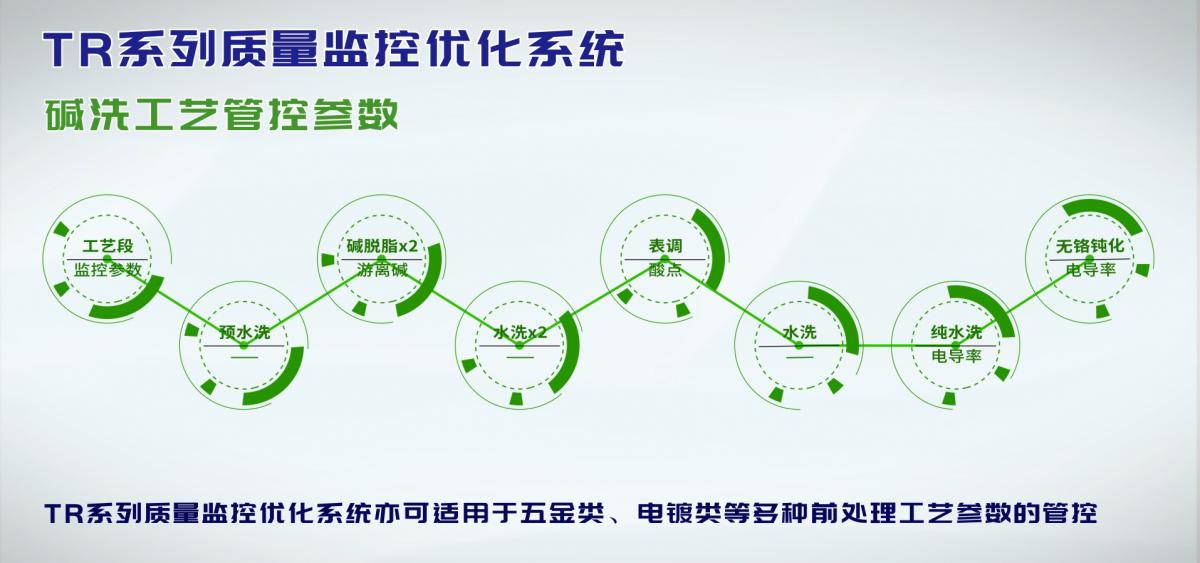 TR系列质量监控优化系统

碱洗工艺管控参数

工艺段
监控参数

预水洗
—

碱脱脂x2
游离碱

水洗x2
—

表调
酸点

水洗
—

纯水洗
电导率

无铬钝化
电导率

TR系列质量监控优化系统亦可适用于五金类、电镀类等多种前处理工艺参数的管控